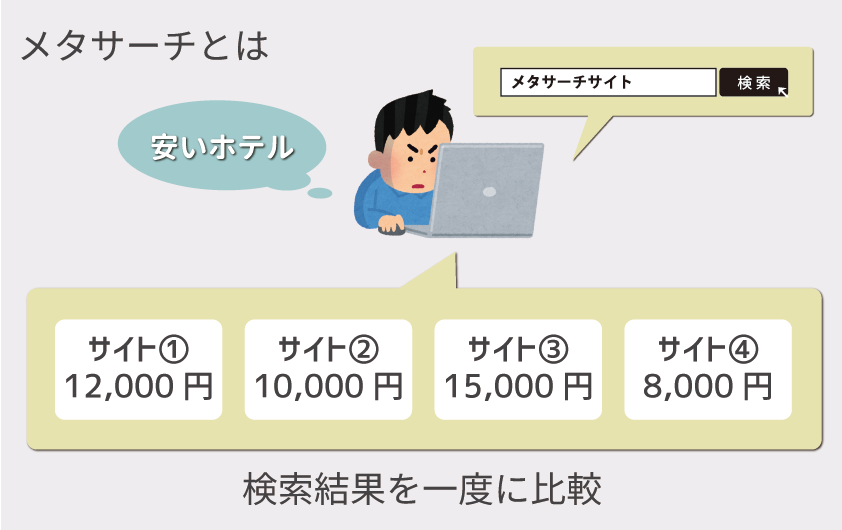 メタサーチとは

メタサーチサイト

検索

安いホテル

サイト①
12,000 円

サイト②
10,000 円

サイト③
15,000 円

サイト④
8,000 円

検索結果を一度に比較